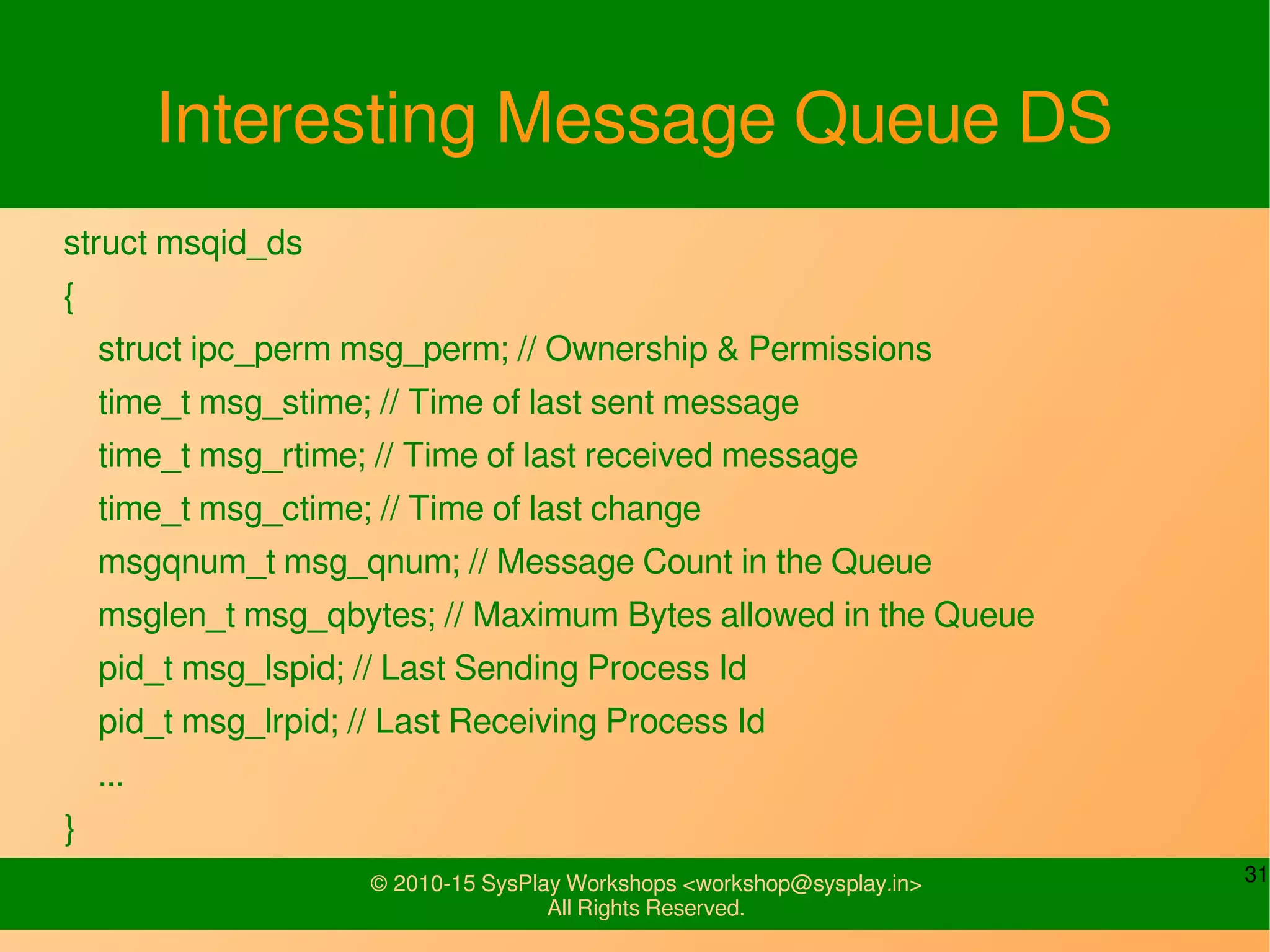 Interesting Message Queue DS

struct msqid_ds
{
struct ipc_perm msg_perm; // Ownership & Permissions
time_t msg_stime; // Time of last sent message
time_t msg_rtime; // Time of last received message
time_t msg_ctime; // Time of last change
msgqnum_t msg_qnum; // Message Count in the Queue
msglen_t msg_qbytes; // Maximum Bytes allowed in the Queue
pid_t msg_lspid; // Last Sending Process Id
pid_t msg_lrpid; // Last Receiving Process Id
...
}

© 2010-15 SysPlay Workshops <workshop@sysplay.in>
All Rights Reserved.

31